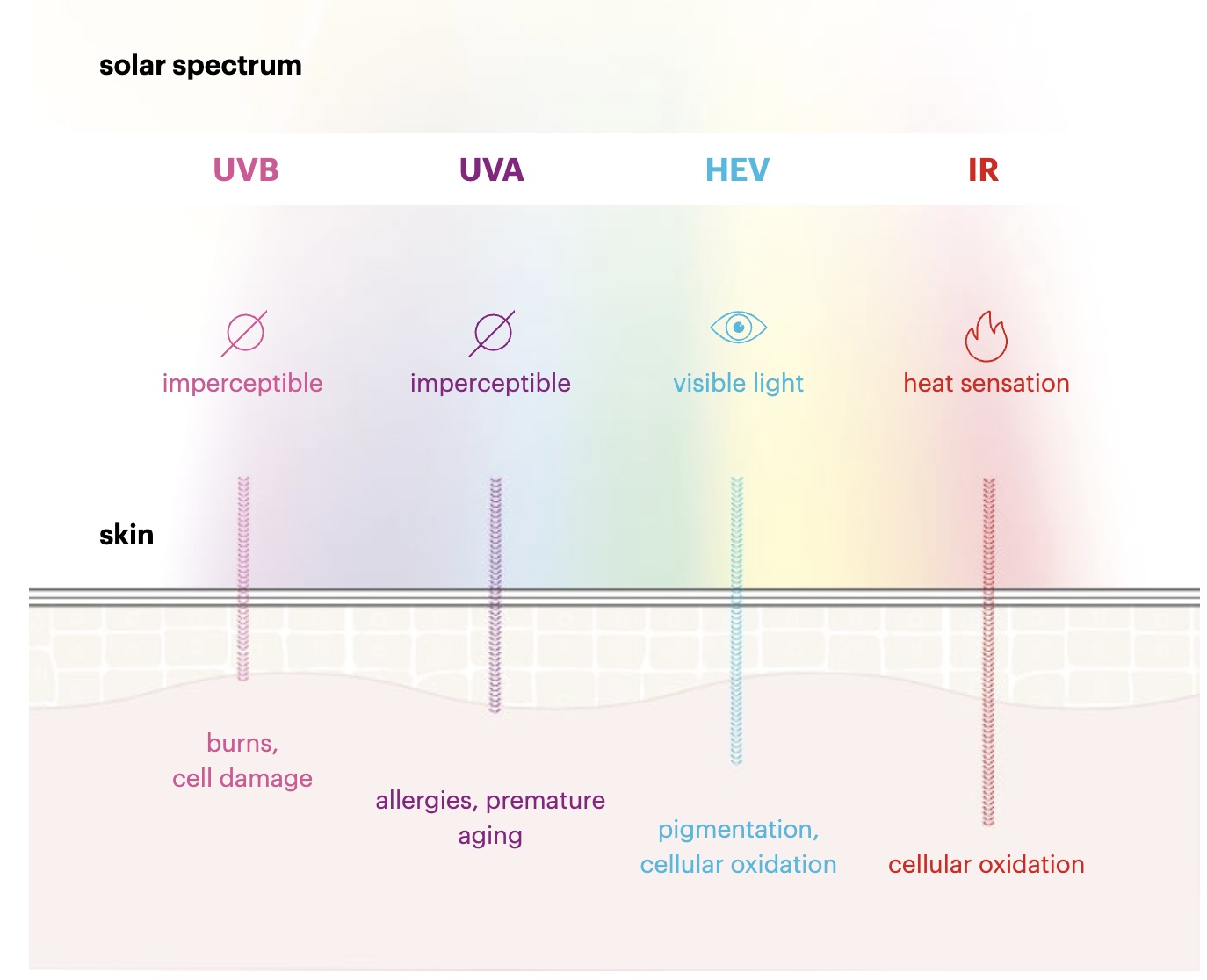 solar spectrum

UVB

UVA

HEV

IR

imperceptible

imperceptible

visible light

heat sensation

skin

burns, cell damage

allergies, premature aging

pigmentation, cellular oxidation

cellular oxidation